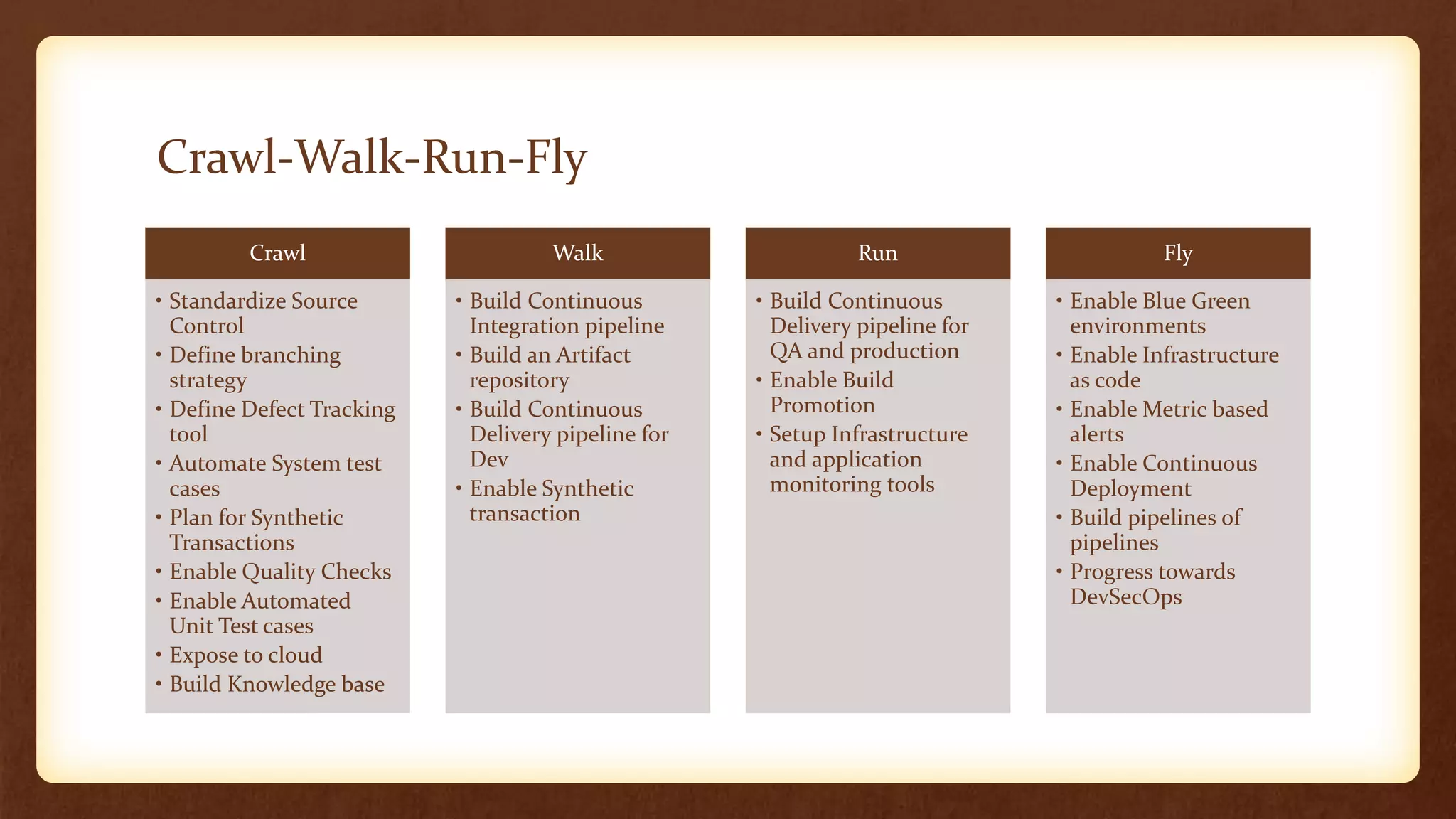 Crawl-Walk-Run-Fly

Crawl

• Standardize Source Control
• Define branching strategy
• Define Defect Tracking tool
• Automate System test cases
• Plan for Synthetic Transactions
• Enable Quality Checks
• Enable Automated Unit Test cases
• Expose to cloud
• Build Knowledge base

Walk

• Build Continuous Integration pipeline
• Build an Artifact repository
• Build Continuous Delivery pipeline for Dev
• Enable Synthetic transaction

Run

• Build Continuous Delivery pipeline for QA and production
• Enable Build Promotion
• Setup Infrastructure and application monitoring tools

Fly

• Enable Blue Green environments
• Enable Infrastructure as code
• Enable Metric based alerts
• Enable Continuous Deployment
• Build pipelines of pipelines
• Progress towards DevSecOps